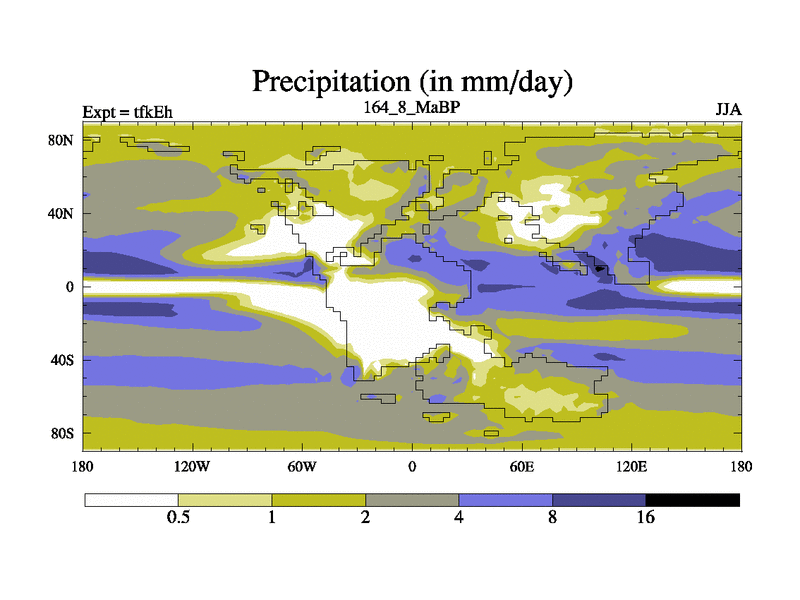 Precipitation (in mm/day)

Expt = tfkEh

164_8_MaBP

JJA

80N
40N
0
40S
80S

180
120W
60W
0
60E
120E
180

0.5
1
2
4
8
16